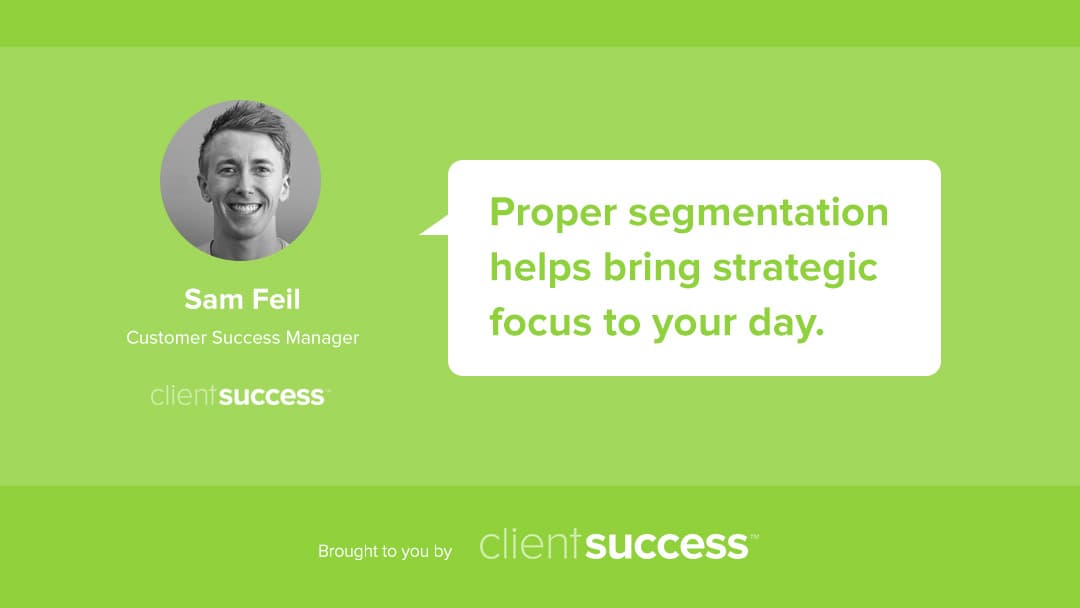 Sam Feil

Customer Success Manager

clientsuccess™

Proper segmentation helps bring strategic focus to your day.

Brought to you by clientsuccess™